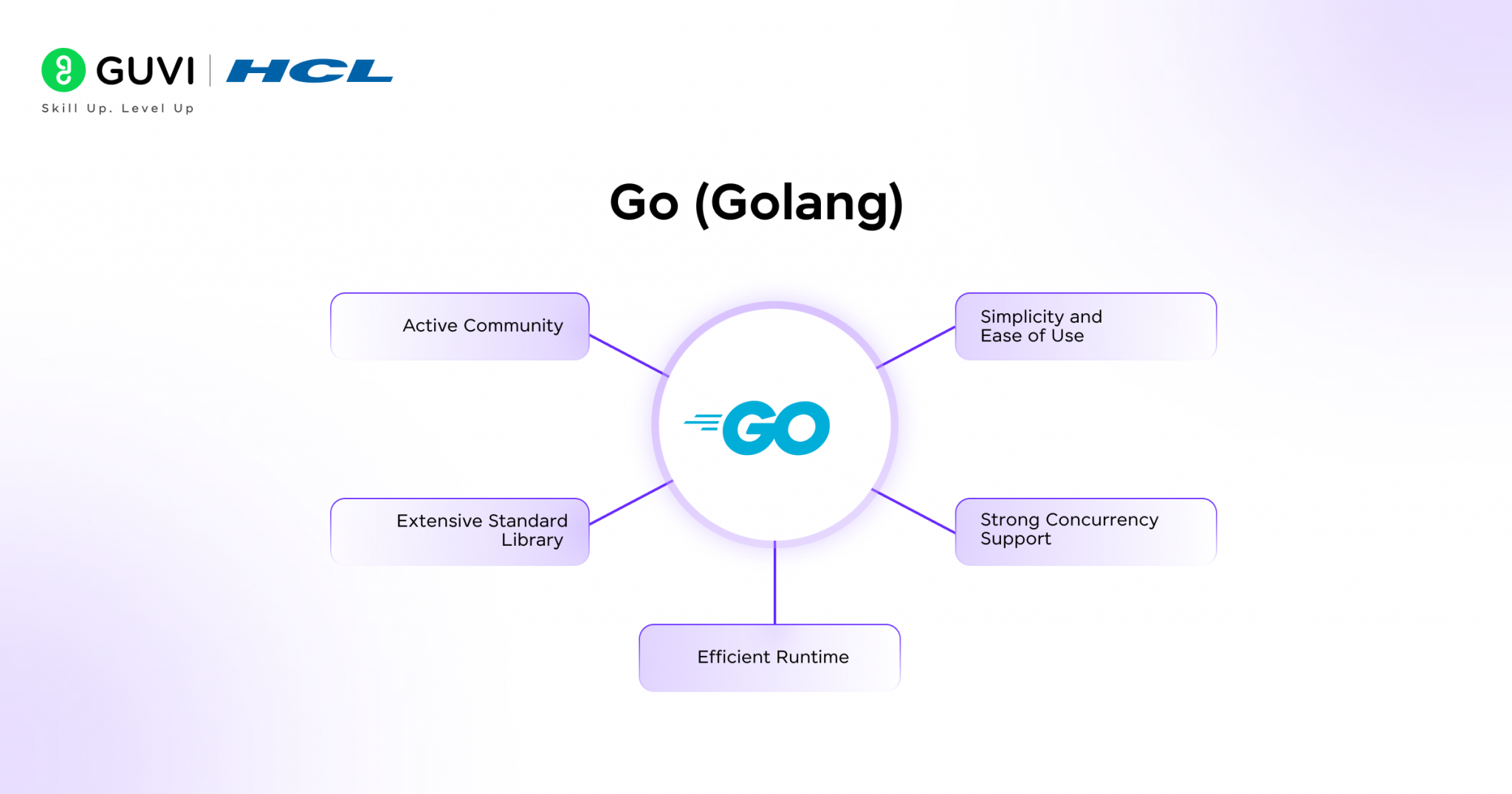 GUVI | HCL
Skill Up. Level Up

Go (Golang)

Active Community

Simplicity and Ease of Use

GO

Extensive Standard Library

Strong Concurrency Support

Efficient Runtime